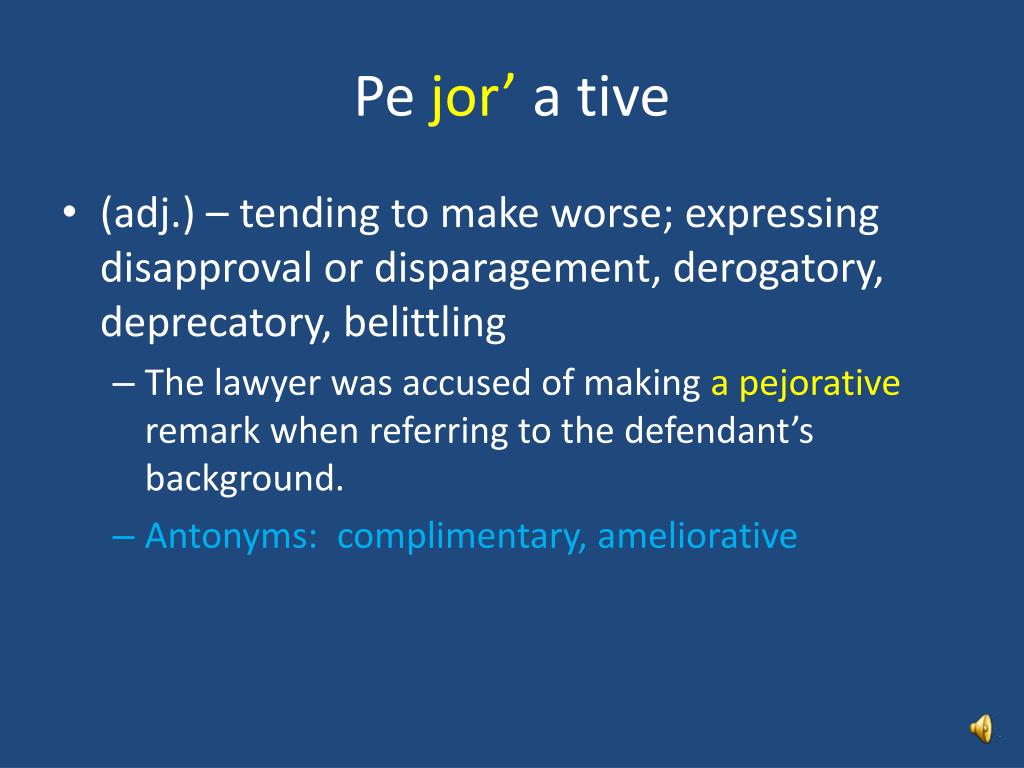 Pe jor’ a tive

• (adj.) – tending to make worse; expressing disapproval or disparagement, derogatory, deprecatory, belittling

– The lawyer was accused of making a pejorative remark when referring to the defendant’s background.

– Antonyms: complimentary, ameliorative